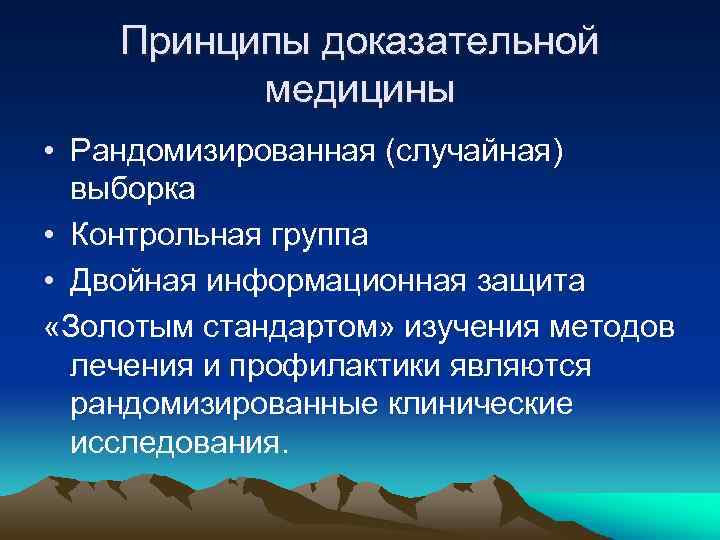 Принципы доказательной медицины

• Рандомизированная (случайная) выборка
• Контрольная группа
• Двойная информационная защита

«Золотым стандартом» изучения методов лечения и профилактики являются рандомизированные клинические исследования.